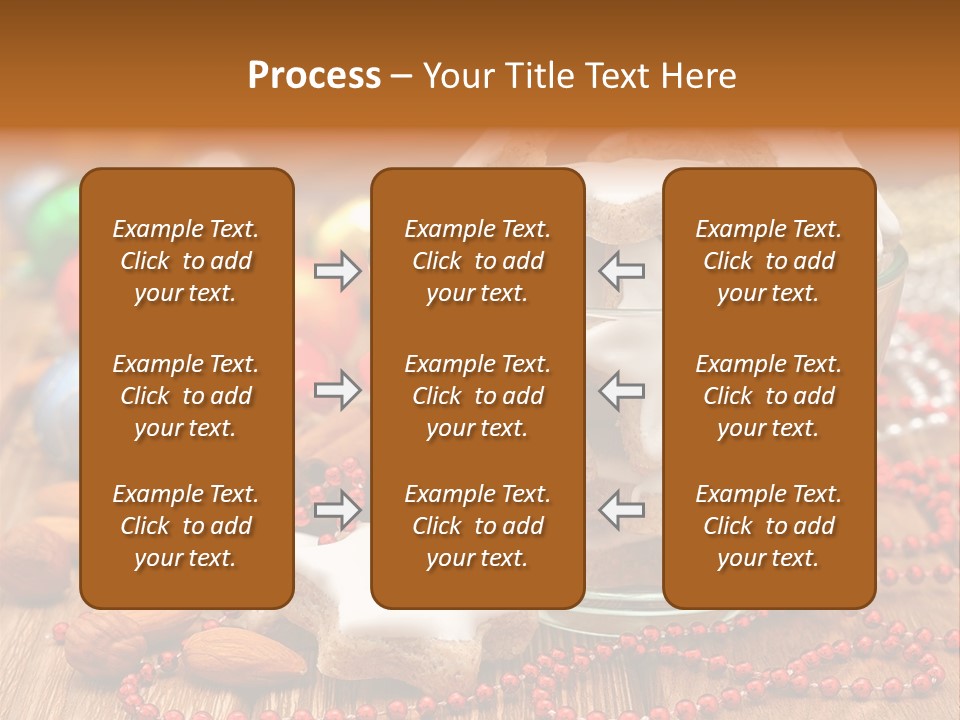 Process – Your Title Text Here

Example Text. Click to add your text.

Example Text. Click to add your text.

Example Text. Click to add your text.

Example Text. Click to add your text.

Example Text. Click to add your text.

Example Text. Click to add your text.

Example Text. Click to add your text.

Example Text. Click to add your text.

Example Text. Click to add your text.